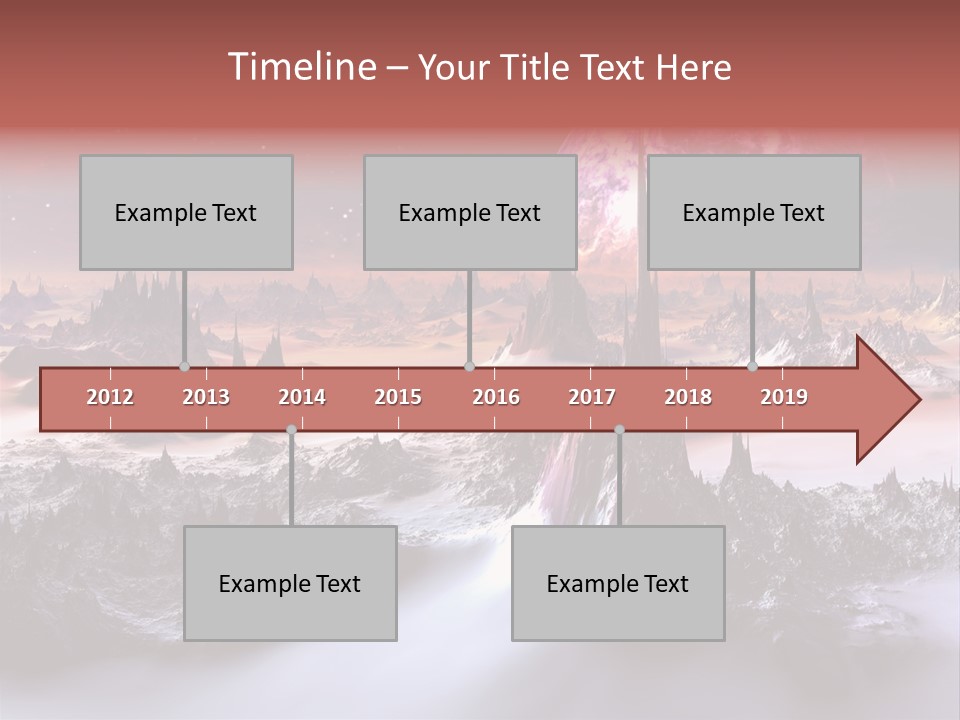 Timeline – Your Title Text Here

Example Text

Example Text

Example Text

2012 2013 2014 2015 2016 2017 2018 2019

Example Text

Example Text